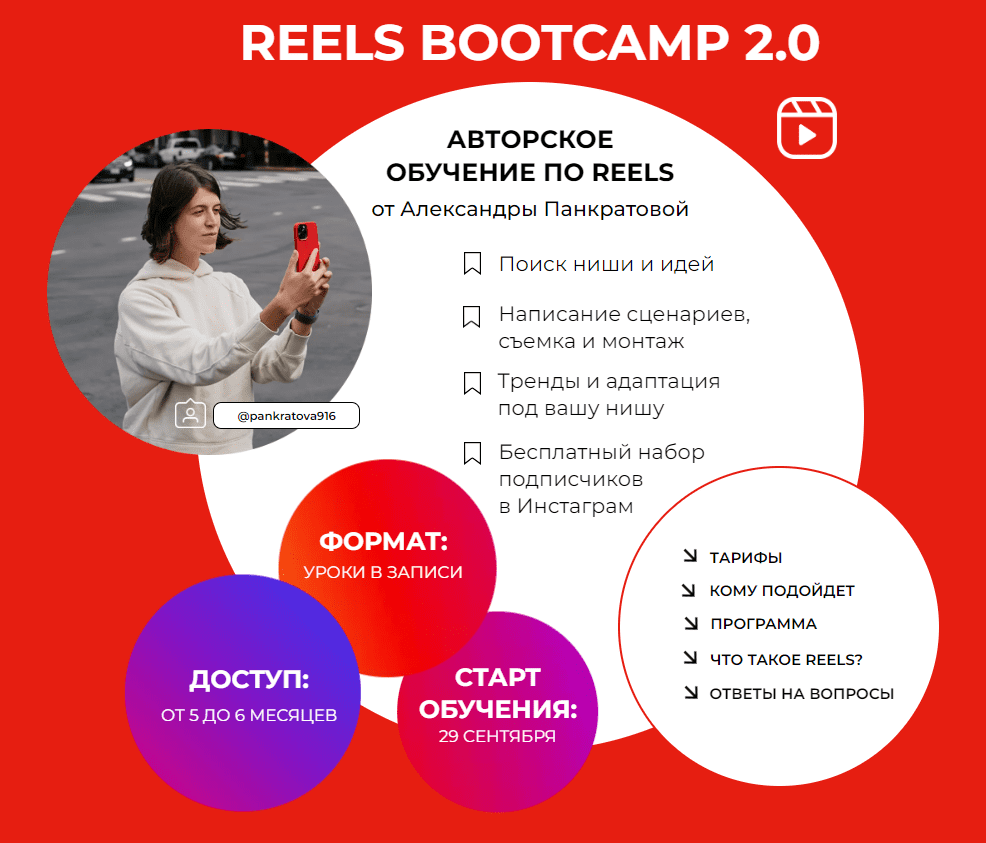 REELS BOOTCAMP 2.0

АВТОРСКОЕ ОБУЧЕНИЕ ПО REELS
от Александры Панкратовой

@pankratova916

Поиск ниши и идей

Написание сценариев, съемка и монтаж

Тренды и адаптация под вашу нишу

Бесплатный набор подписчиков в Инстаграм

ФОРМАТ:
УРОКИ В ЗАПИСИ

ДОСТУП:
ОТ 5 ДО 6 МЕСЯЦЕВ

СТАРТ ОБУЧЕНИЯ:
29 СЕНТЯБРЯ

ТАРИФЫ
КОМУ ПОДОЙДЕТ
ПРОГРАММА
ЧТО ТАКОЕ REELS?
ОТВЕТЫ НА ВОПРОСЫ